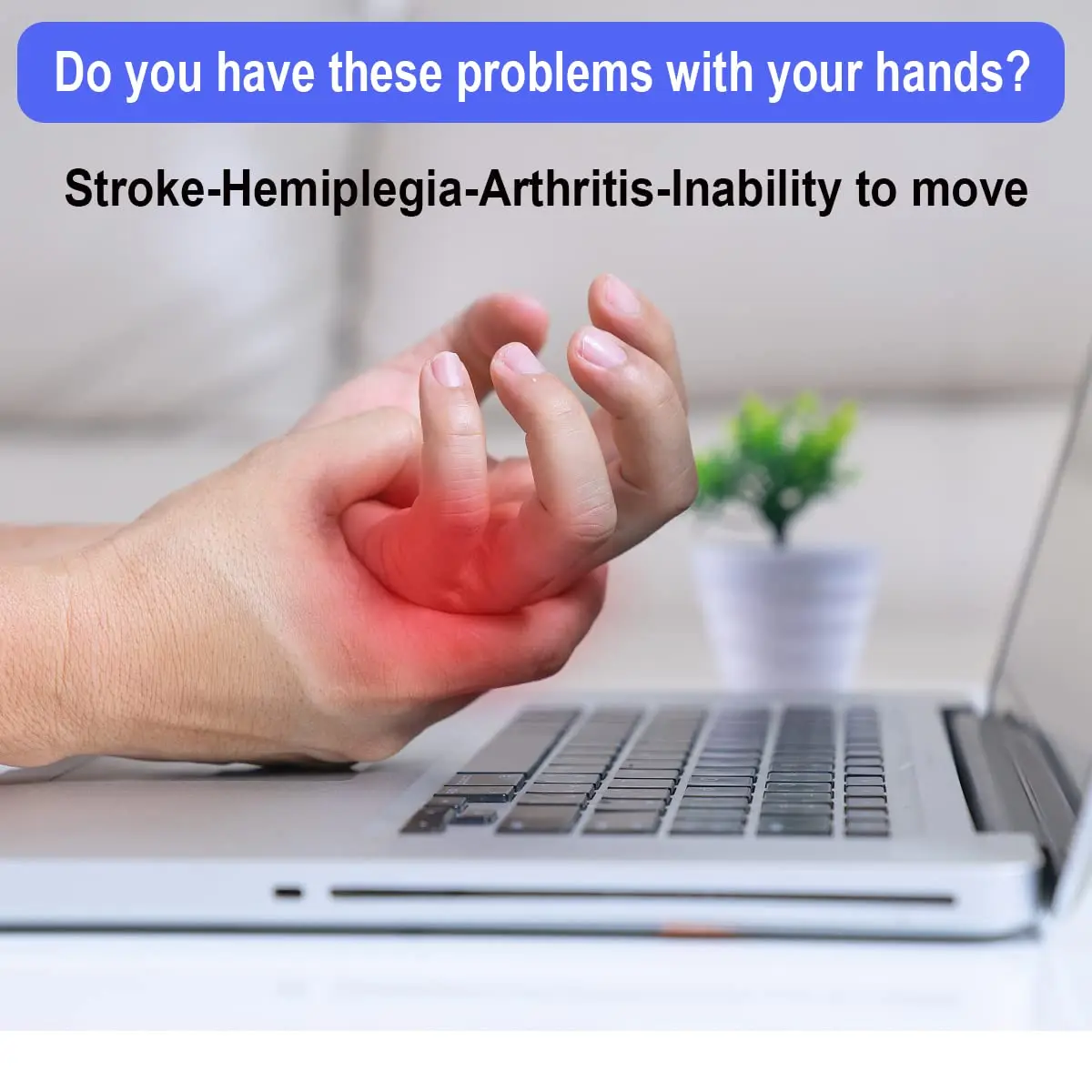 Do you have these problems with your hands?

Stroke-Hemiplegia-Arthritis-Inability to move